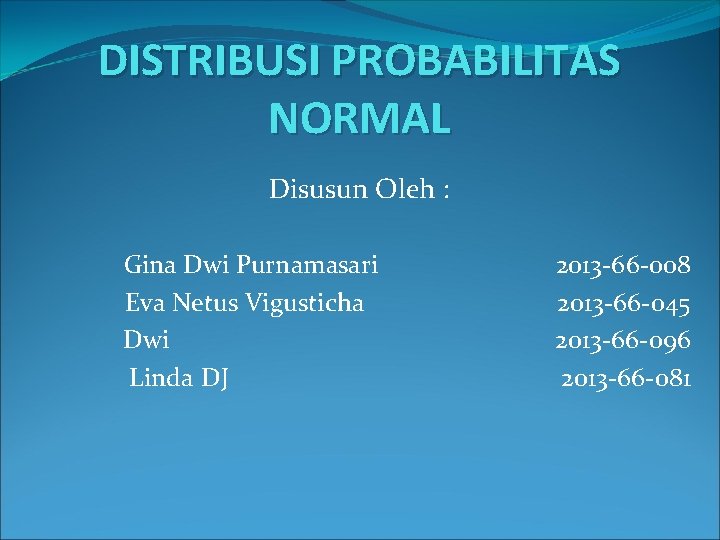 DISTRIBUSI PROBABILITAS NORMAL

Disusun Oleh :

Gina Dwi Purnamasari 2013-66-008
Eva Netus Vigusticha 2013-66-045
Dwi 2013-66-096
Linda DJ 2013-66-081